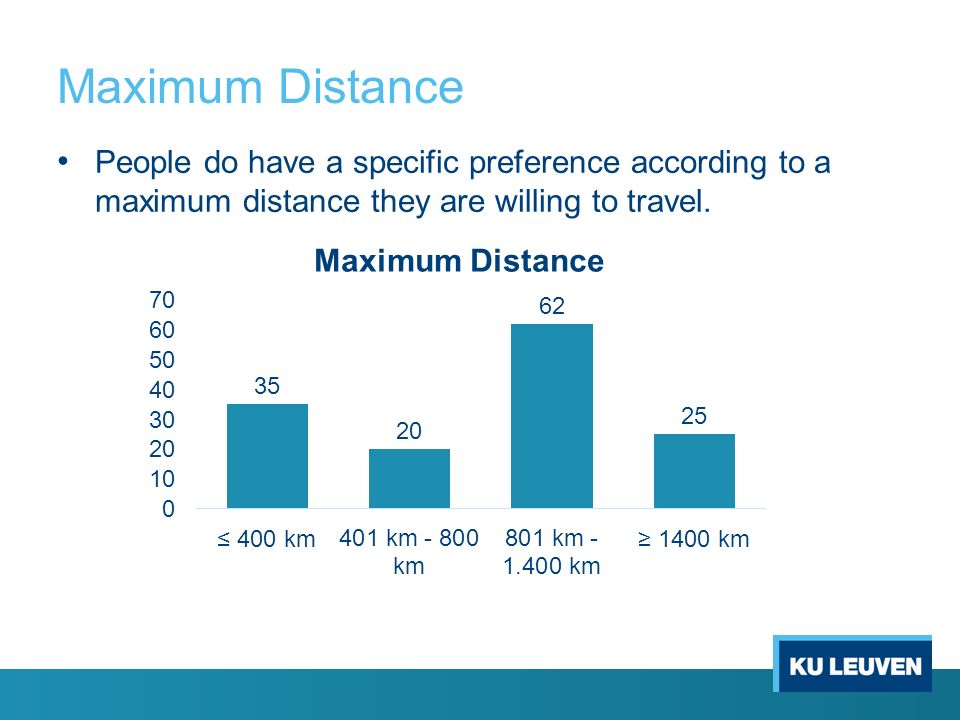 Maximum Distance

• People do have a specific preference according to a maximum distance they are willing to travel.

Maximum Distance

70
60
50
40
30
20
10
0

35
20
62
25

≤ 400 km
401 km - 800 km
801 km - 1.400 km
≥ 1400 km

KU LEUVEN